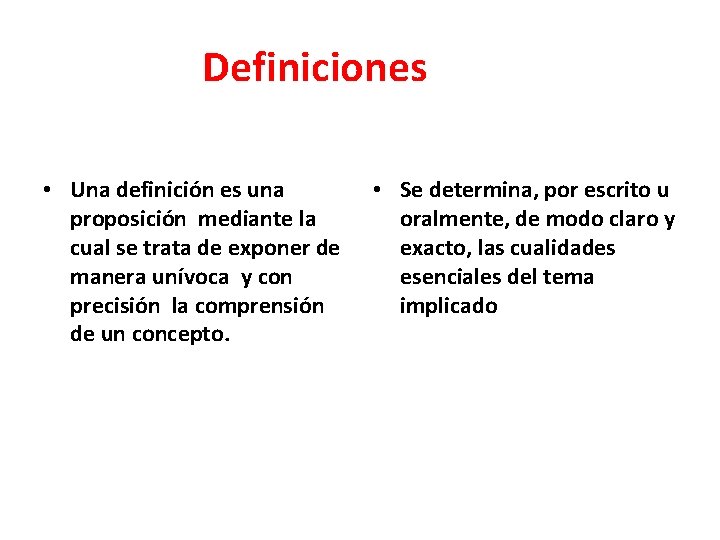 Definiciones

• Una definición es una proposición mediante la cual se trata de exponer de manera unívoca y con precisión la comprensión de un concepto.

• Se determina, por escrito u oralmente, de modo claro y exacto, las cualidades esenciales del tema implicado